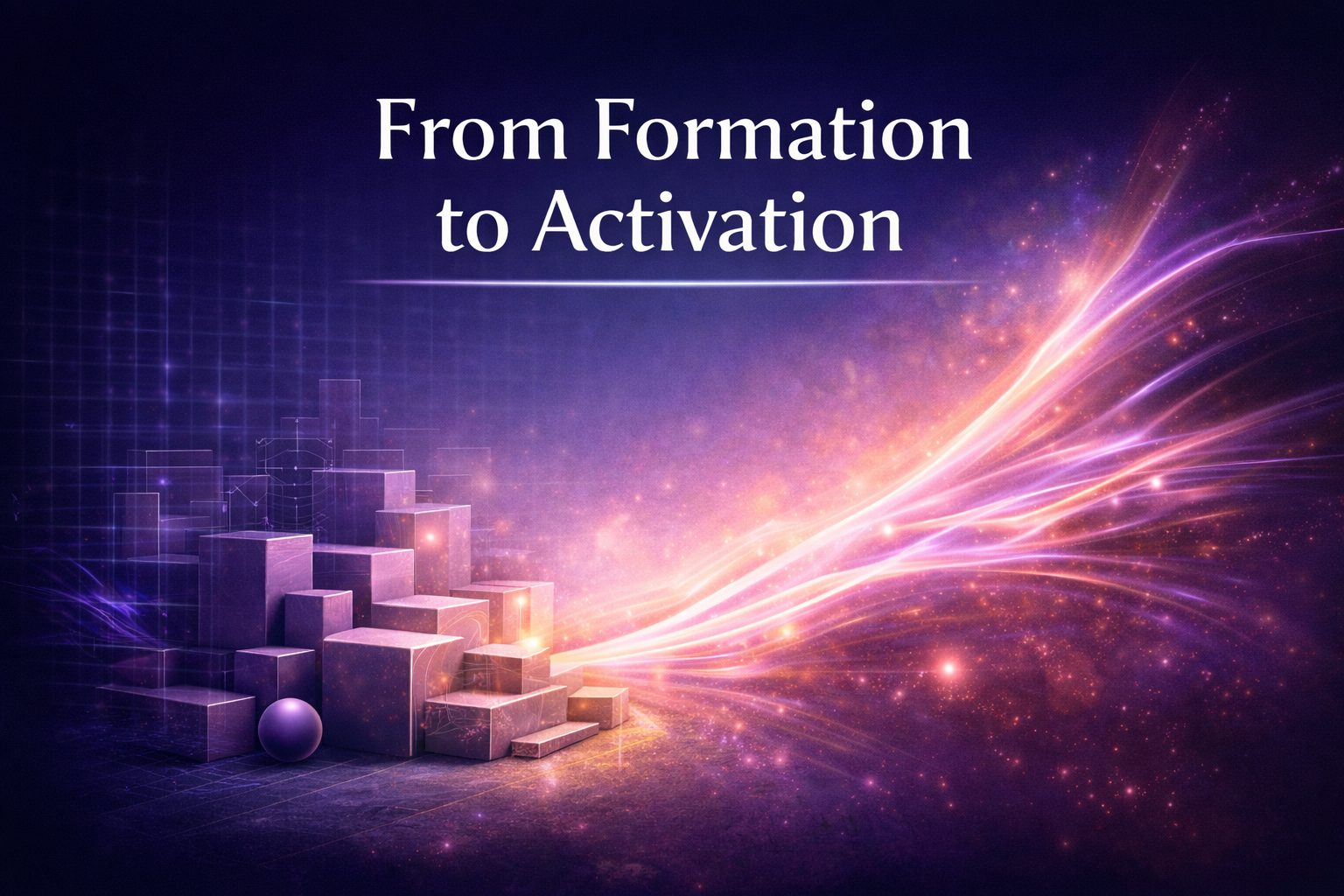 From Formation to Activation